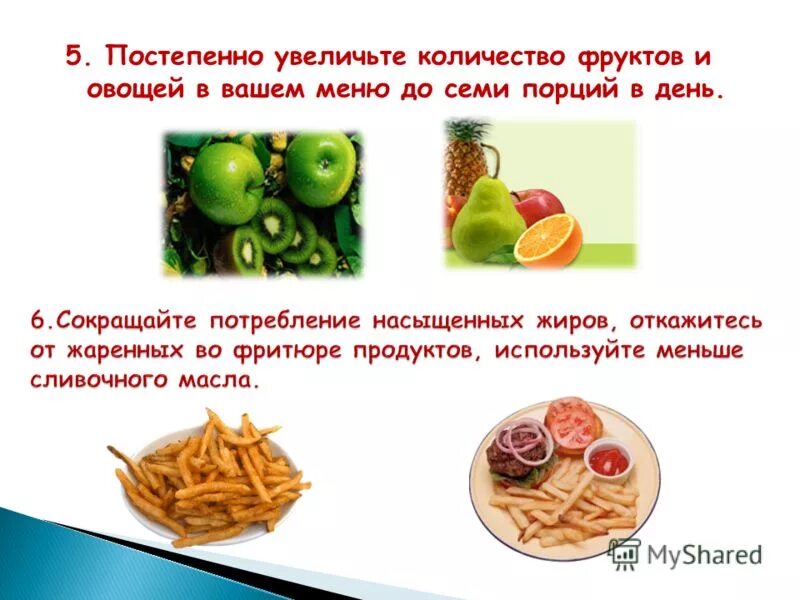 5. Постепенно увеличьте количество фруктов и овощей в вашем меню до семи порций в день.

6.Сокращайте потребление насыщенных жиров, откажитесь от жаренных во фритюре продуктов, используйте меньше сливочного масла.

MyShared